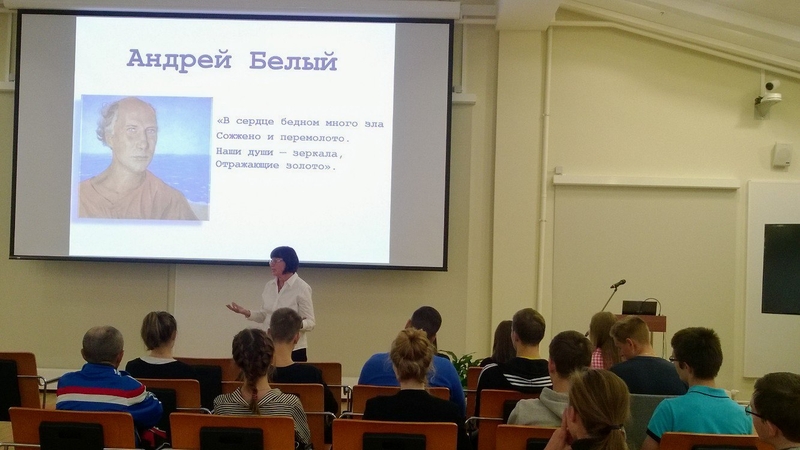 Андрей Белый

«В сердце бедном много зла
Сожжено и перемолото.
Наши души — зеркала,
Отражающие золото».